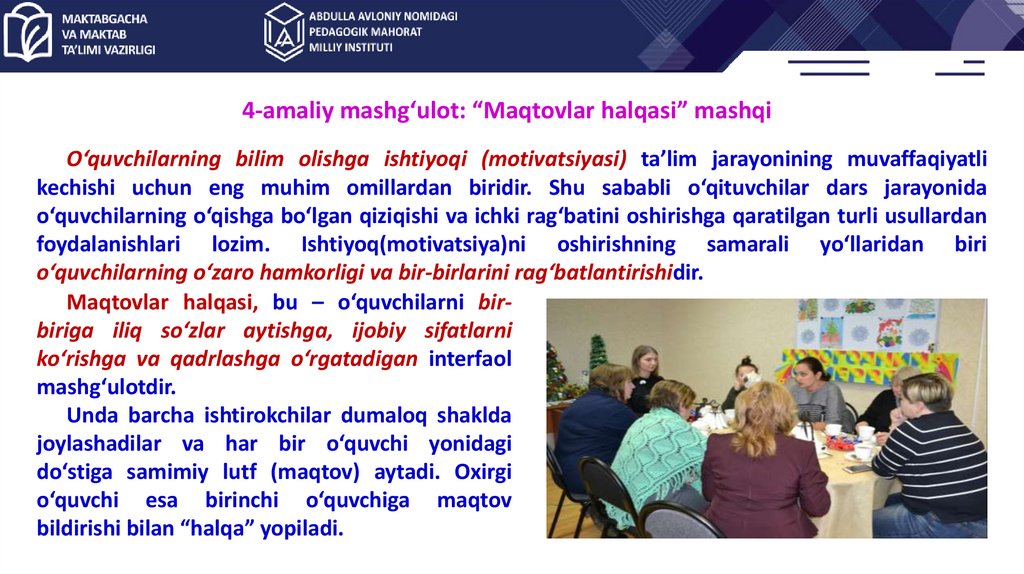 MAKTABGACHA VA MAKTAB TA'LIMI VAZIRLIGI

ABDULLA AVLONIY NOMIDAGI PEDAGOGIK MAHORAT MILLIY INSTITUTI

4-amaliy mashg‘ulot: “Maqtovlar halqasi” mashqi

O‘quvchilarning bilim olishga ishtiyoqi (motivatsiyasi) ta’lim jarayonining muvaffaqiyatli kechishi uchun eng muhim omillardan biridir. Shu sababli o‘qituvchilar dars jarayonida o‘quvchilarning o‘qishga bo‘lgan qiziqishi va ichki rag‘batini oshirishga qaratilgan turli usullardan foydalanishlari lozim. Ishtiyoq(motivatsiya)ni oshirishning samarali yo‘llaridan biri o‘quvchilarning o‘zaro hamkorligi va bir-birlarini rag‘batlantirishidir.

Maqtovlar halqasi, bu – o‘quvchilarni bir-biriga iliq so‘zlar aytishga, ijobiy sifatlarni ko‘rishga va qadrlashga o‘rgatadigan interfaol mashg‘ulotdir.

Unda barcha ishtirokchilar dumaloq shaklda joylashadilar va har bir o‘quvchi yonidagi do‘stiga samimiy lutf (maqtov) aytadi. Oxirgi o‘quvchi esa birinchi o‘quvchiga maqtov bildirishi bilan “halqa” yopiladi.